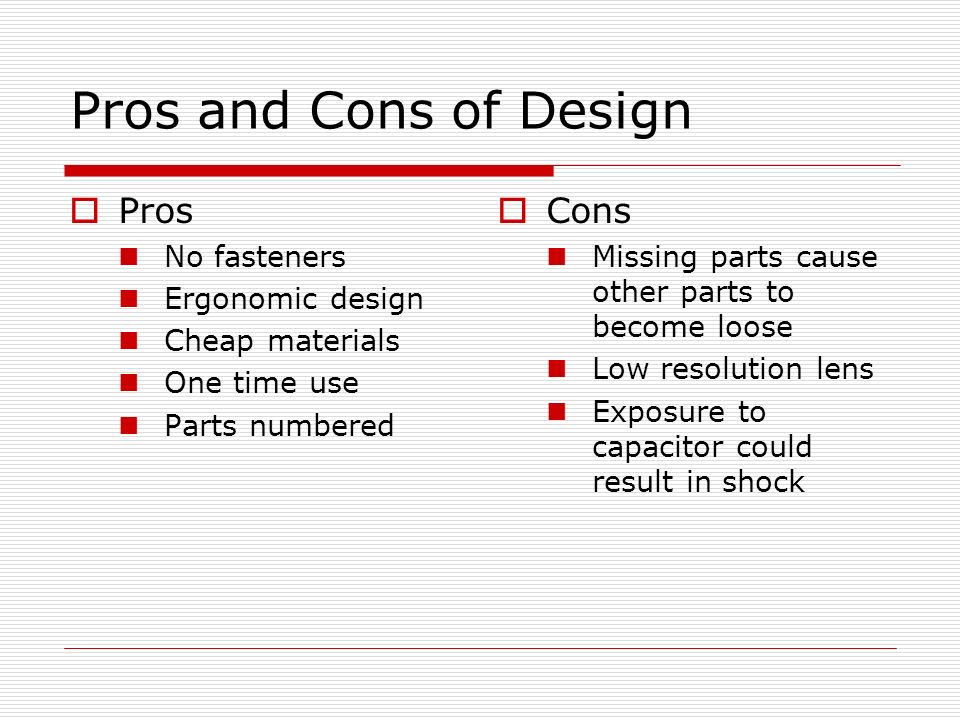 Pros and Cons of Design

Pros
No fasteners
Ergonomic design
Cheap materials
One time use
Parts numbered

Cons
Missing parts cause other parts to become loose
Low resolution lens
Exposure to capacitor could result in shock